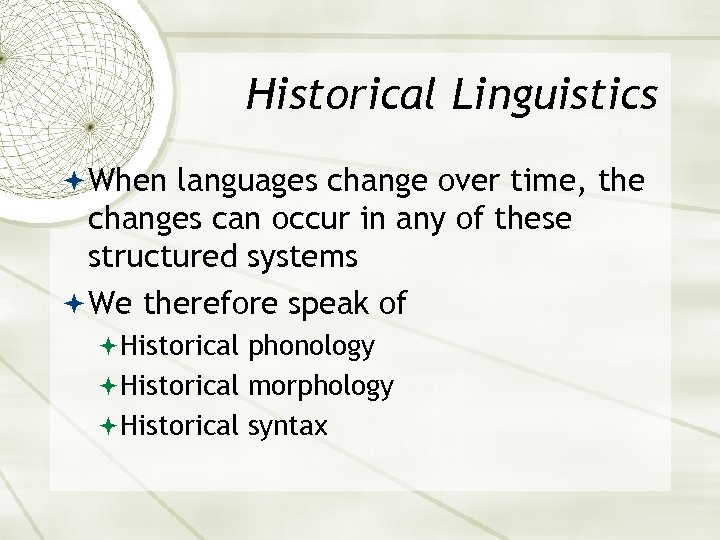 Historical Linguistics

When languages change over time, the changes can occur in any of these structured systems

We therefore speak of

Historical phonology

Historical morphology

Historical syntax